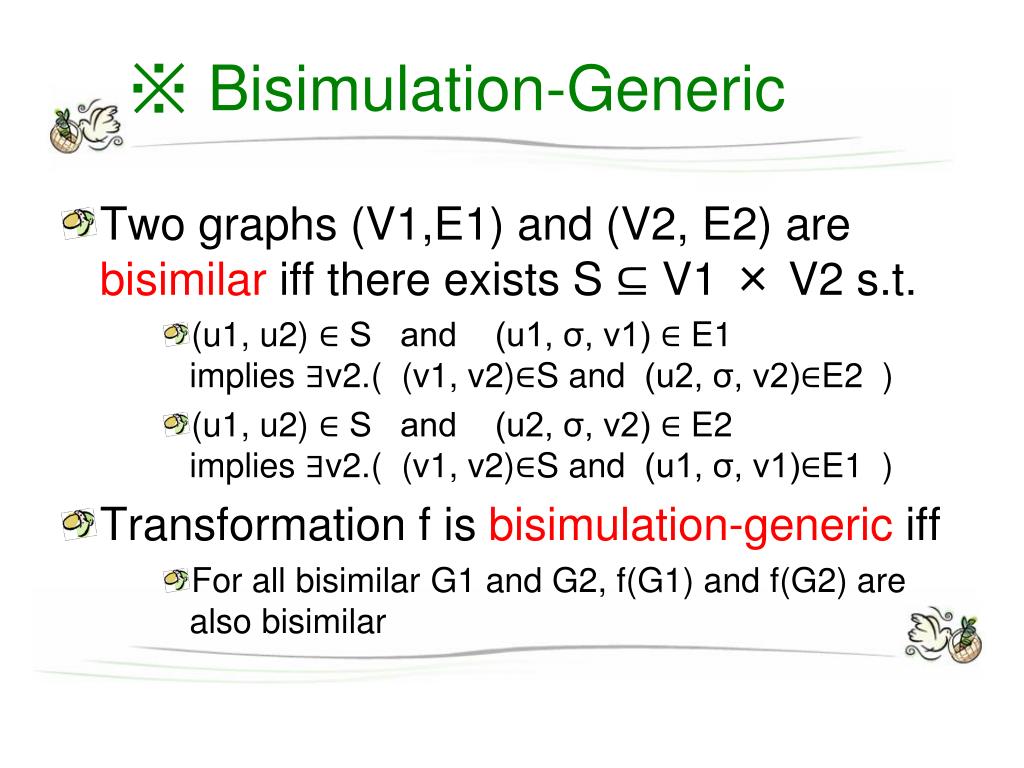 ※ Bisimulation-Generic

Two graphs (V1,E1) and (V2, E2) are bisimilar iff there exists S ⊆ V1 × V2 s.t.

(u1, u2) ∈ S and (u1, σ, v1) ∈ E1 implies ∃v2.( (v1, v2)∈S and (u2, σ, v2)∈E2 )

(u1, u2) ∈ S and (u2, σ, v2) ∈ E2 implies ∃v2.( (v1, v2)∈S and (u1, σ, v1)∈E1 )

Transformation f is bisimulation-generic iff

For all bisimilar G1 and G2, f(G1) and f(G2) are also bisimilar